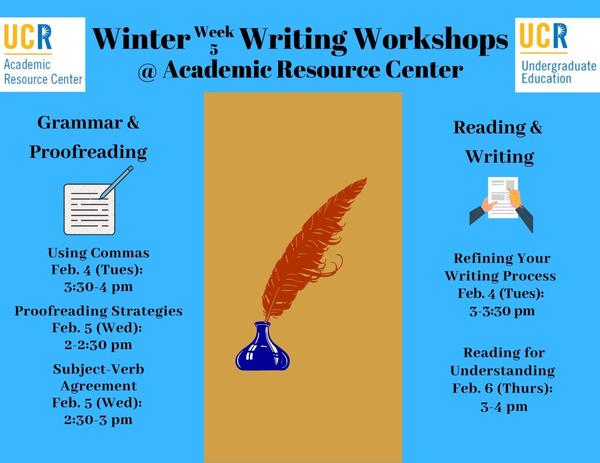 UCR Academic Resource Center

Winter Week 5 Writing Workshops @ Academic Resource Center

UCR Undergraduate Education

Grammar & Proofreading

Using Commas
Feb. 4 (Tues):
3:30-4 pm

Proofreading Strategies
Feb. 5 (Wed):
2-2:30 pm

Subject-Verb Agreement
Feb. 5 (Wed):
2:30-3 pm

Reading & Writing

Refining Your Writing Process
Feb. 4 (Tues):
3-3:30 pm

Reading for Understanding
Feb. 6 (Thurs):
3-4 pm